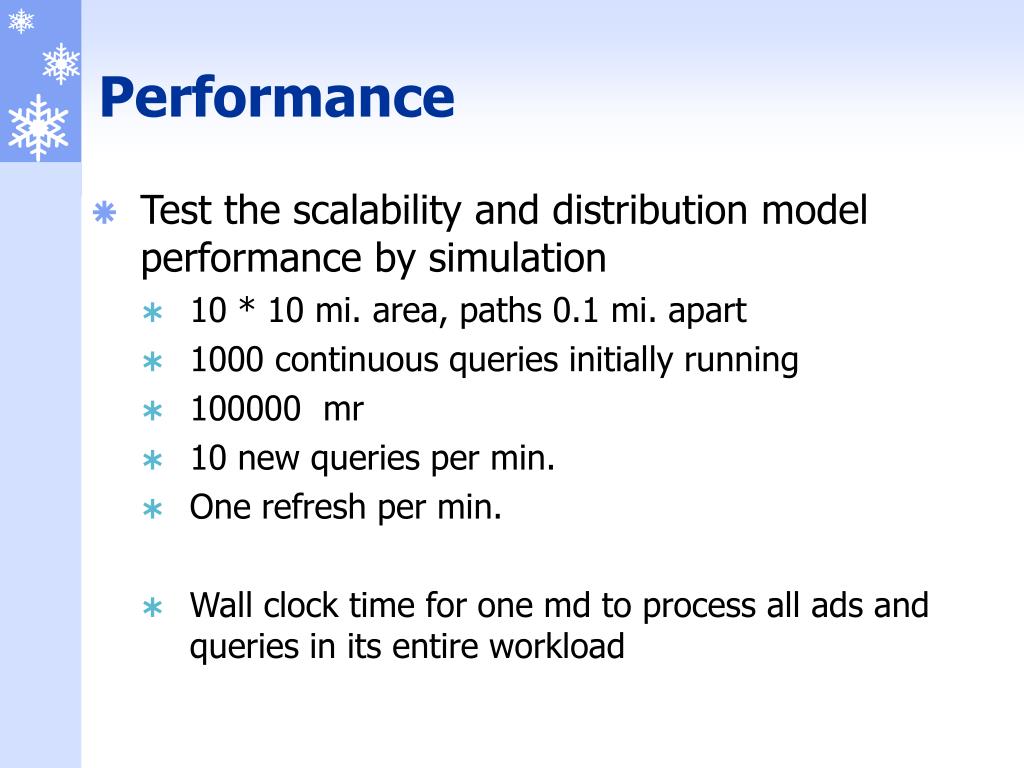 Performance

Test the scalability and distribution model performance by simulation

10 * 10 mi. area, paths 0.1 mi. apart

1000 continuous queries initially running

100000 mr

10 new queries per min.

One refresh per min.

Wall clock time for one md to process all ads and queries in its entire workload